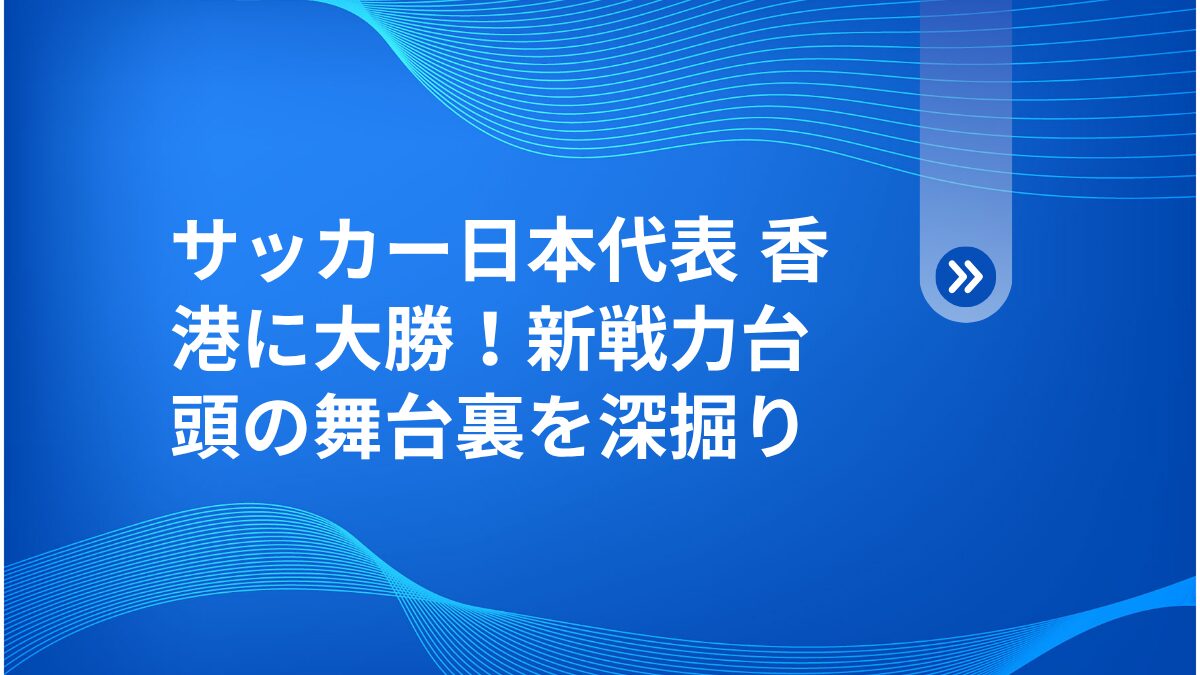 サッカー日本代表 香港に大勝！新戦力台頭の舞台裏を深掘り